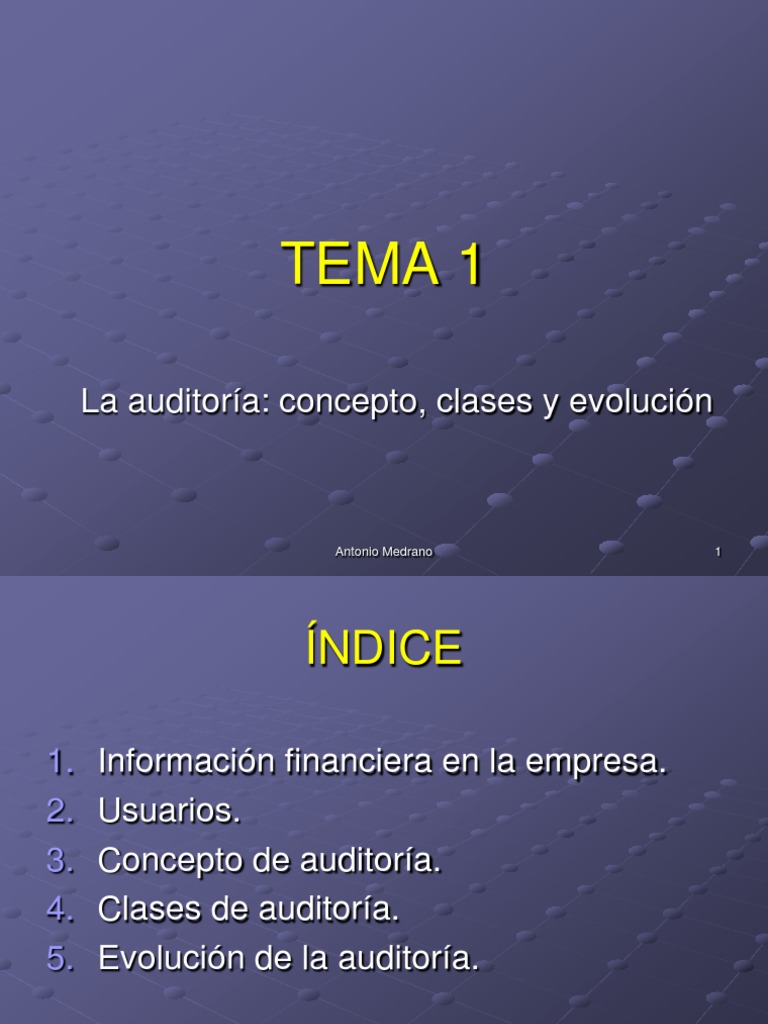 TEMA 1

La auditoría: concepto, clases y evolución

Antonio Medrano

1

ÍNDICE

1. Información financiera en la empresa.
2. Usuarios.
3. Concepto de auditoría.
4. Clases de auditoría.
5. Evolución de la auditoría.